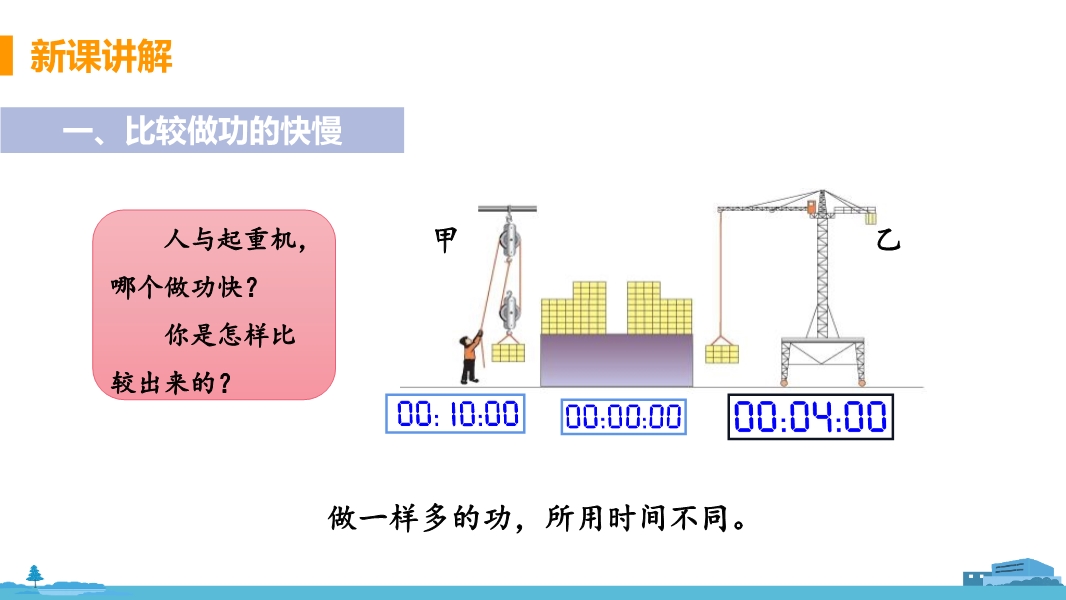 新课讲解

一、比较做功的快慢

人与起重机，哪个做功快？
你是怎样比较出来的？

甲

乙

00:10:00

00:00:00

00:04:00

做一样多的功，所用时间不同。